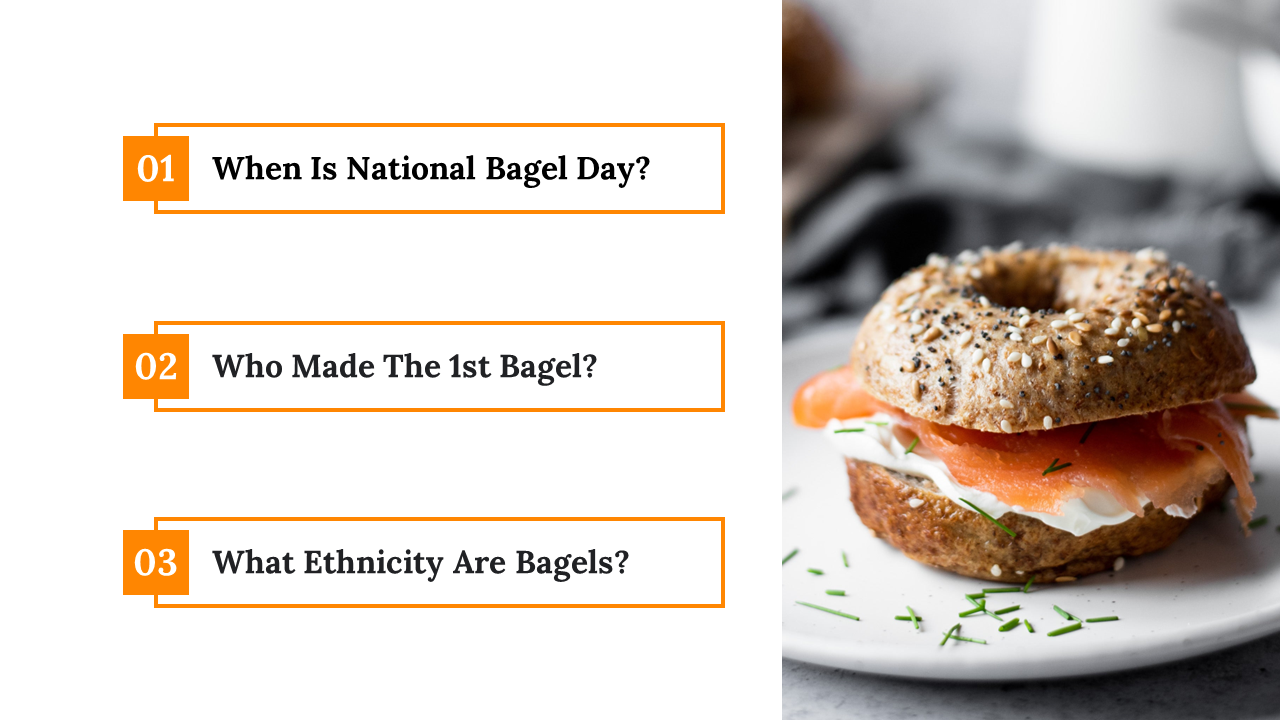 01 When Is National Bagel Day?

02 Who Made The 1st Bagel?

03 What Ethnicity Are Bagels?